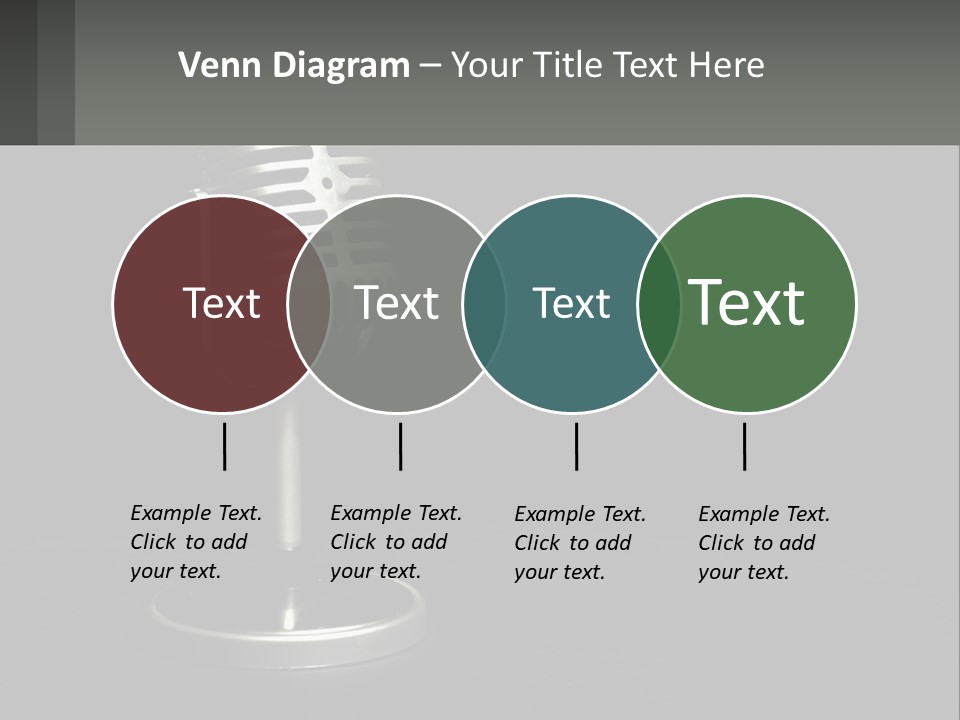 Venn Diagram – Your Title Text Here

Text

Text

Text

Text

Example Text. Click to add your text.

Example Text. Click to add your text.

Example Text. Click to add your text.

Example Text. Click to add your text.